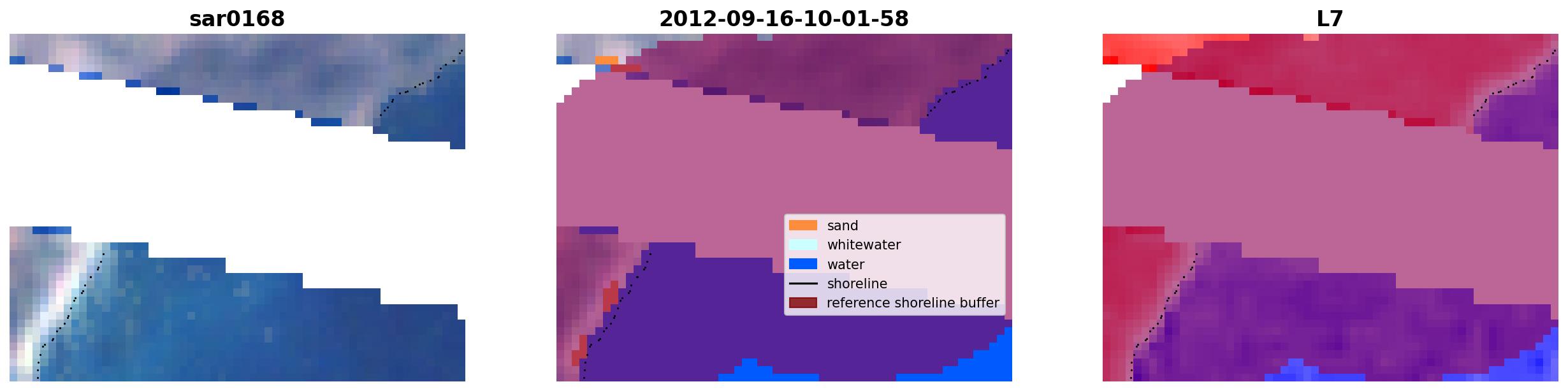 sar0168

2012-09-16-10-01-58

sand
whitewater
water
shoreline
reference shoreline buffer

L7